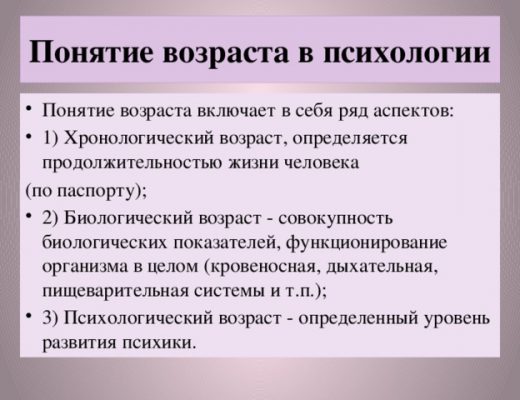 Понятие возраста в психологии

• Понятие возраста включает в себя ряд аспектов:
• 1) Хронологический возраст, определяется продолжительностью жизни человека
(по паспорту);
• 2) Биологический возраст - совокупность биологических показателей, функционирование организма в целом (кровеносная, дыхательная, пищеварительная системы и т.п.);
• 3) Психологический возраст - определенный уровень развития психики.